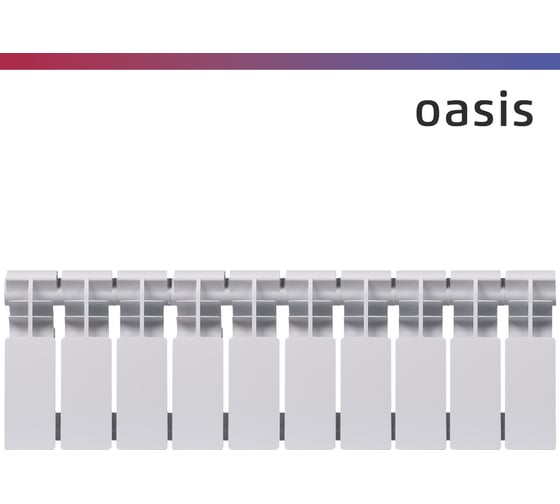 oasis